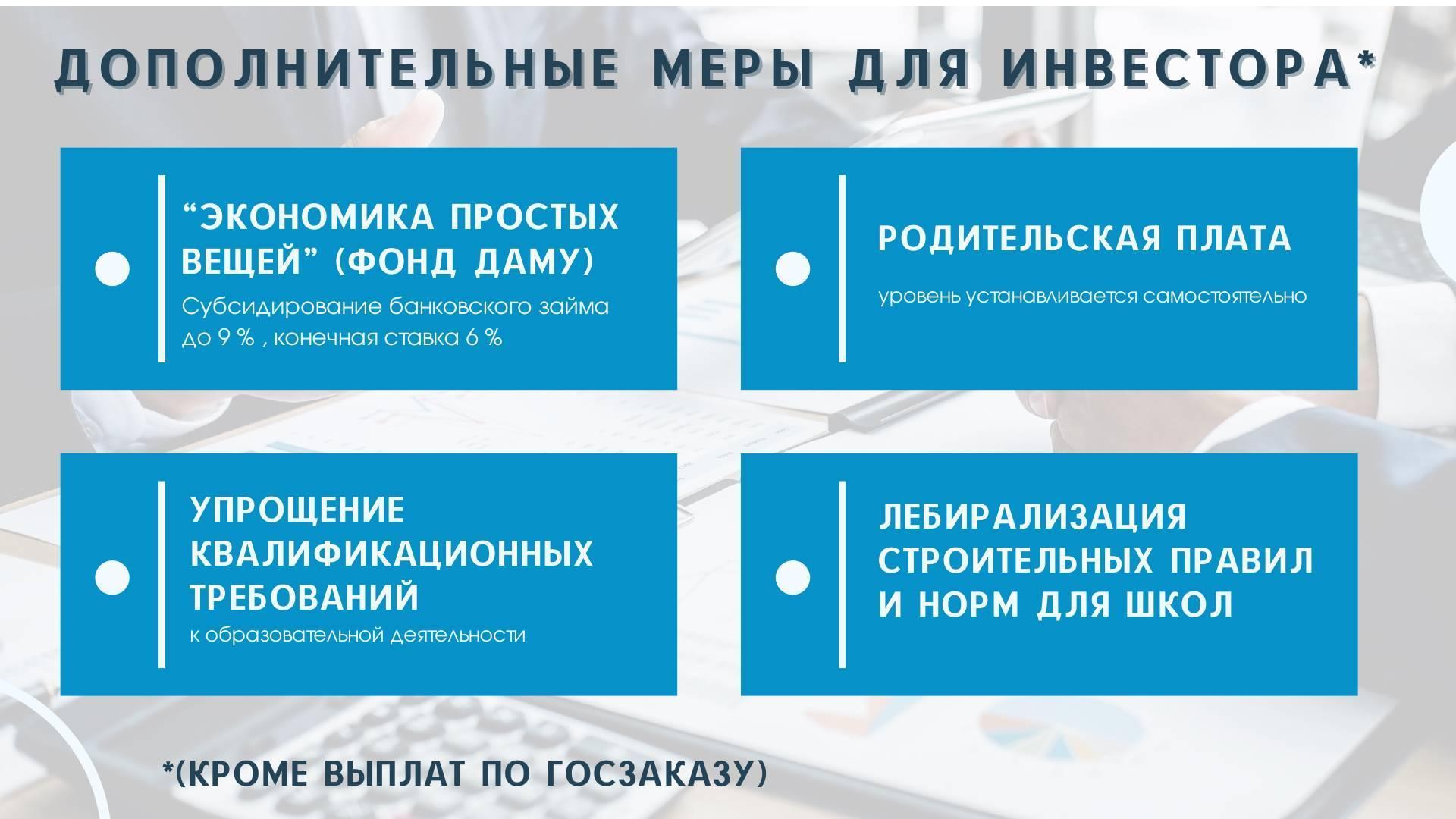 ДОПОЛНИТЕЛЬНЫЕ МЕРЫ ДЛЯ ИНВЕСТОРА*

“ЭКОНОМИКА ПРОСТЫХ ВЕЩЕЙ” (ФОНД ДАМУ)
Субсидирование банковского займа до 9 % , конечная ставка 6 %

РОДИТЕЛЬСКАЯ ПЛАТА
уровень устанавливается самостоятельно

УПРОЩЕНИЕ КВАЛИФИКАЦИОННЫХ ТРЕБОВАНИЙ
к образовательной деятельности

ЛЕБИРАЛИЗАЦИЯ СТРОИТЕЛЬНЫХ ПРАВИЛ И НОРМ ДЛЯ ШКОЛ

*(КРОМЕ ВЫПЛАТ ПО ГОСЗАКАЗУ)